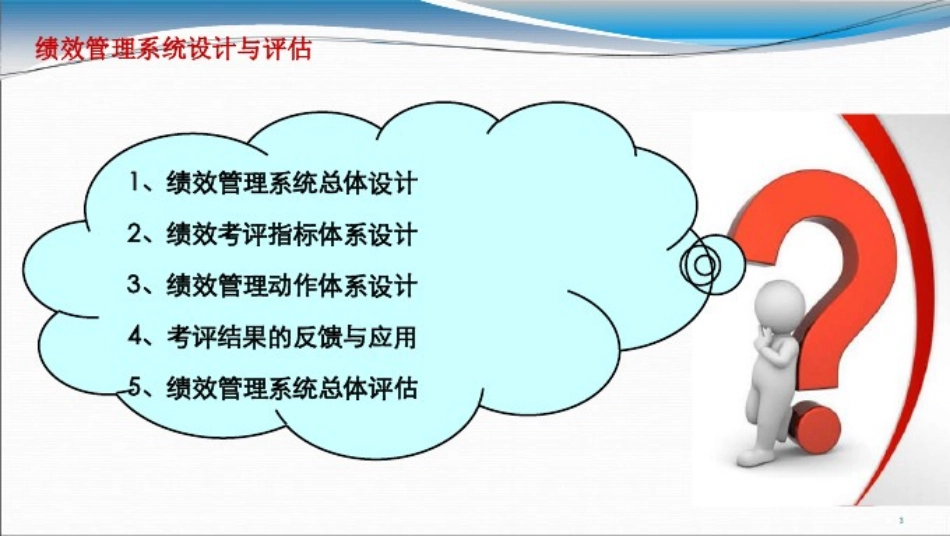 绩效管理系统设计与评估

1、绩效管理系统总体设计

2、绩效考评指标体系设计

3、绩效管理动作体系设计

4、考评结果的反馈与应用

5、绩效管理系统总体评估

3